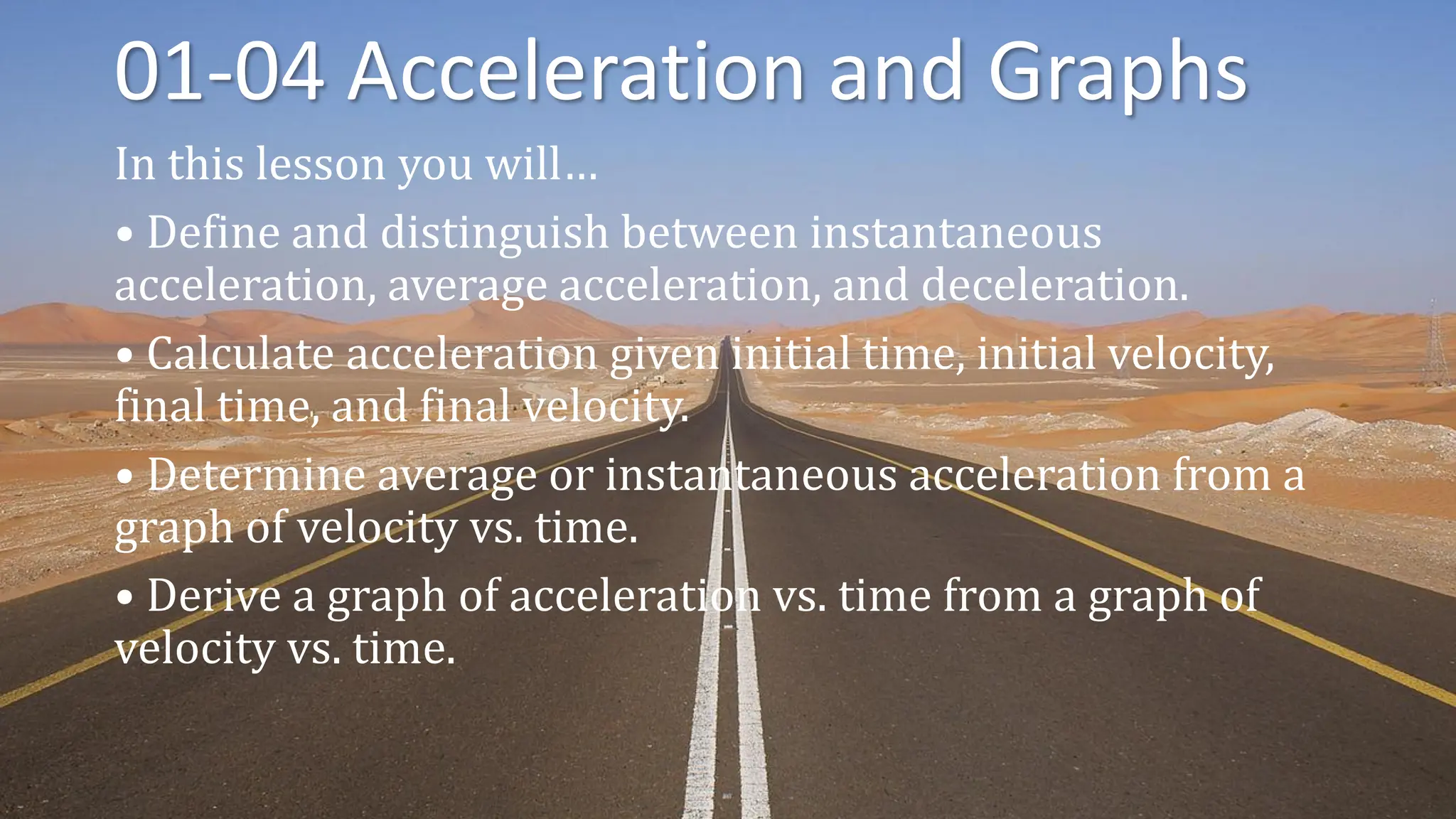 01-04 Acceleration and Graphs

In this lesson you will…

• Define and distinguish between instantaneous acceleration, average acceleration, and deceleration.

• Calculate acceleration given initial time, initial velocity, final time, and final velocity.

• Determine average or instantaneous acceleration from a graph of velocity vs. time.

• Derive a graph of acceleration vs. time from a graph of velocity vs. time.